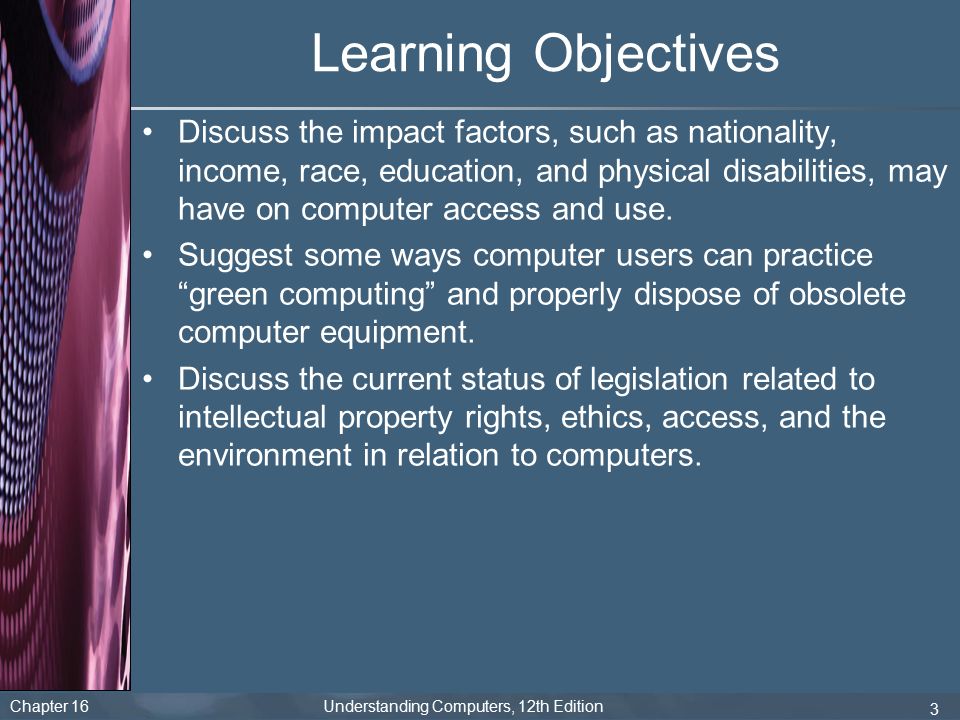 Learning Objectives

• Discuss the impact factors, such as nationality, income, race, education, and physical disabilities, may have on computer access and use.

• Suggest some ways computer users can practice “green computing” and properly dispose of obsolete computer equipment.

• Discuss the current status of legislation related to intellectual property rights, ethics, access, and the environment in relation to computers.

Chapter 16

Understanding Computers, 12th Edition

3